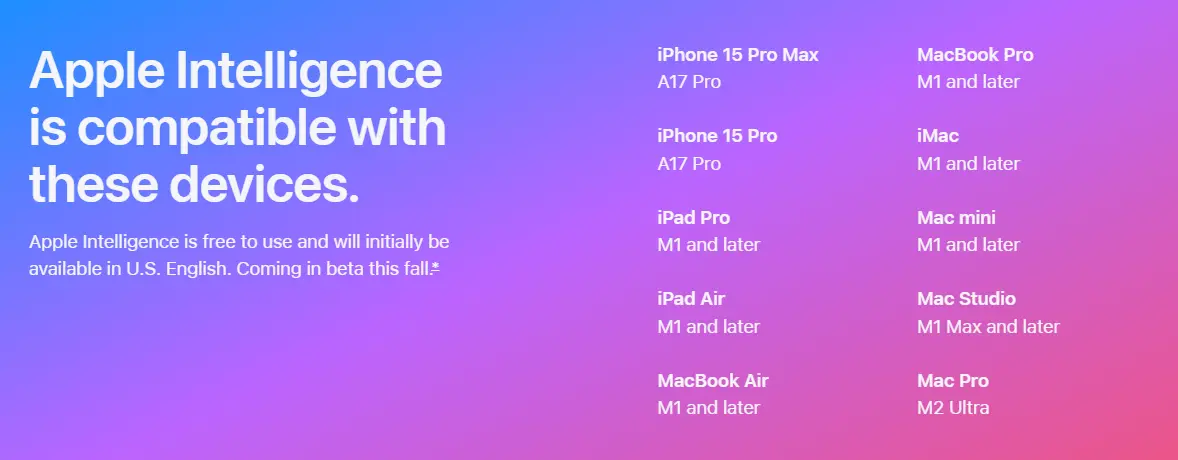 Apple Intelligence is compatible with these devices.

Apple Intelligence is free to use and will initially be available in U.S. English. Coming in beta this fall.*

iPhone 15 Pro Max
A17 Pro

iPhone 15 Pro
A17 Pro

iPad Pro
M1 and later

iPad Air
M1 and later

MacBook Air
M1 and later

MacBook Pro
M1 and later

iMac
M1 and later

Mac mini
M1 and later

Mac Studio
M1 Max and later

Mac Pro
M2 Ultra